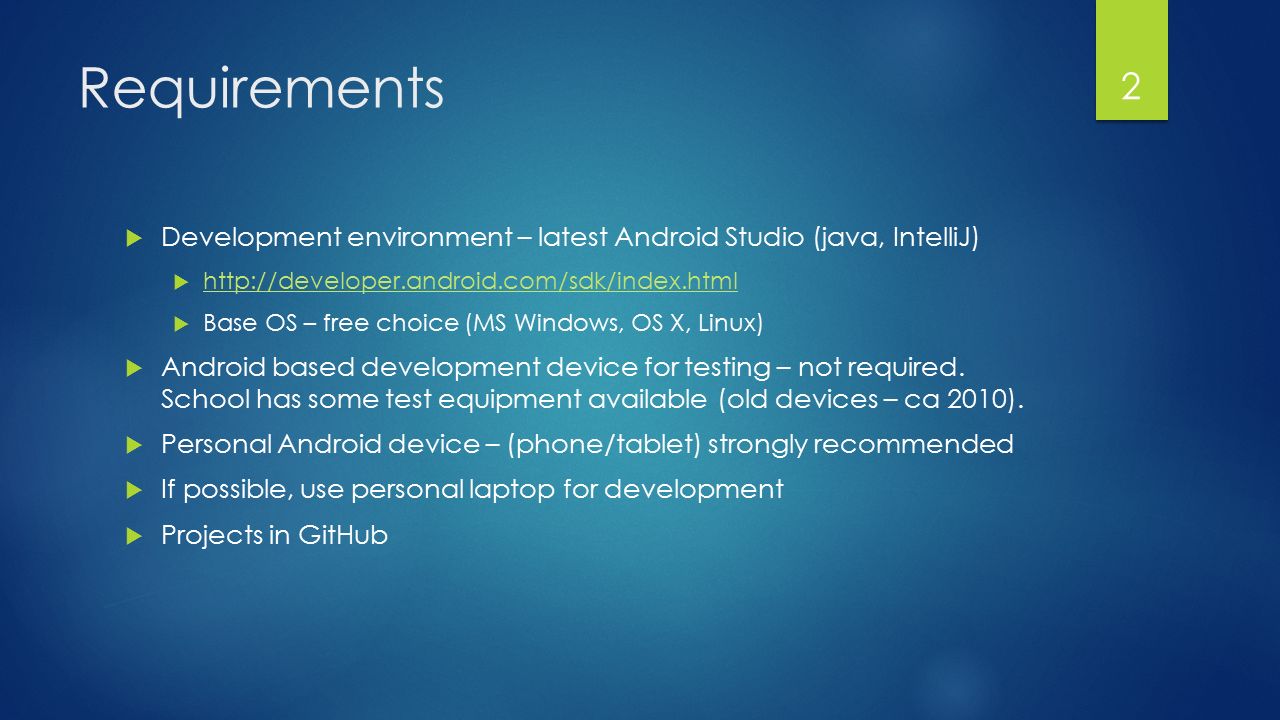 Requirements

2

Development environment – latest Android Studio (java, IntelliJ)

http://developer.android.com/sdk/index.html

Base OS – free choice (MS Windows, OS X, Linux)

Android based development device for testing – not required. School has some test equipment available (old devices – ca 2010).

Personal Android device – (phone/tablet) strongly recommended

If possible, use personal laptop for development

Projects in GitHub